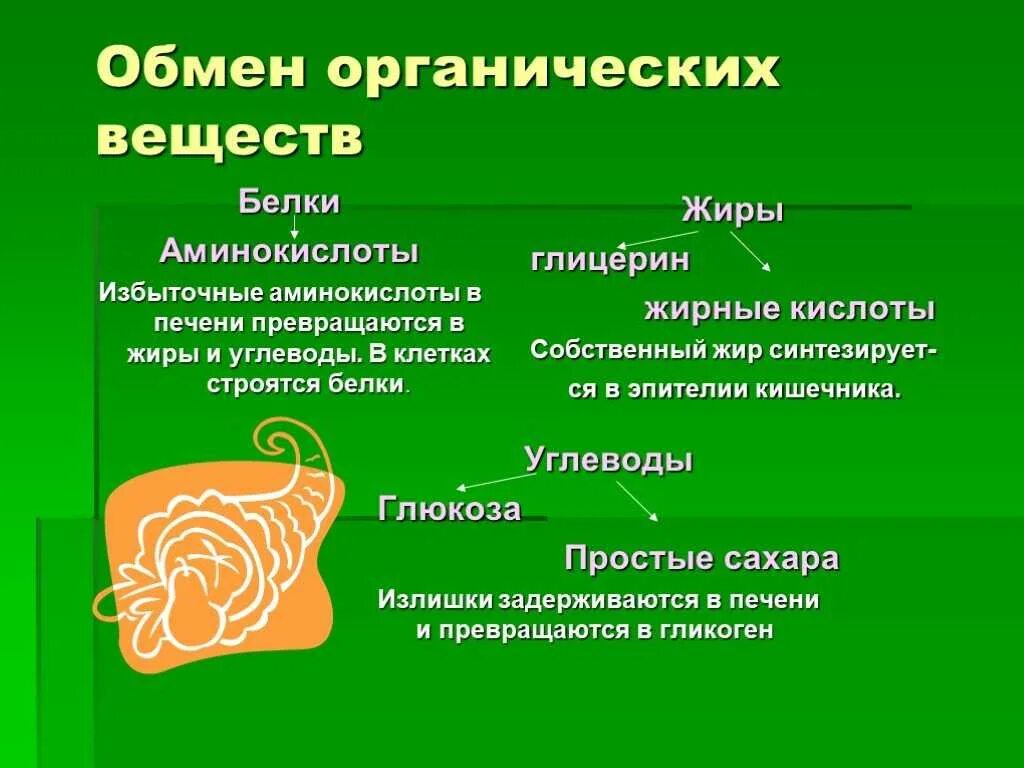 Обмен органических веществ

Белки

Аминокислоты

Избыточные аминокислоты в печени превращаются в жиры и углеводы. В клетках строятся белки.

Жиры

глицерин

жирные кислоты

Собственный жир синтезируется в эпителии кишечника.

Углеводы

Глюкоза

Простые сахара

Излишки задерживаются в печени и превращаются в гликоген